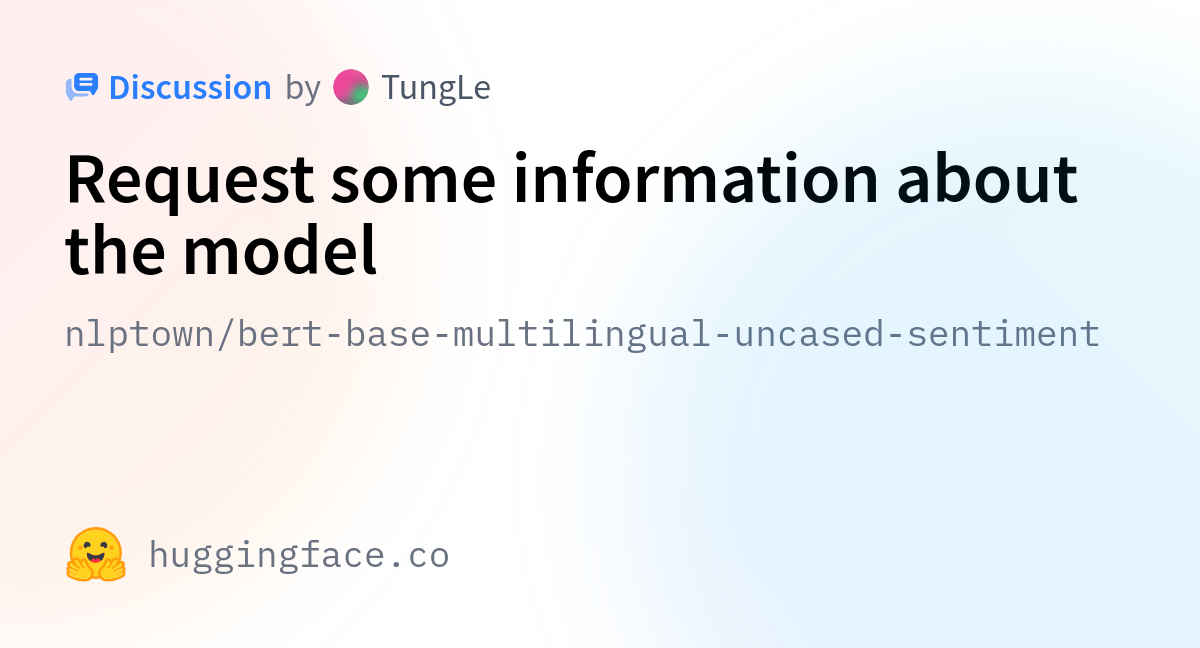 Discussion by TungLe

Request some information about the model

nlptown/bert-base-multilingual-uncased-sentiment

huggingface.co